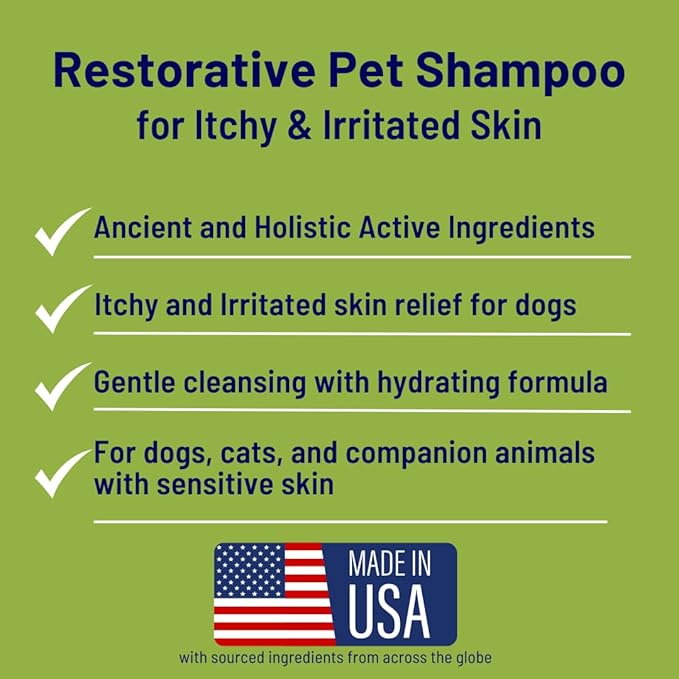 Restorative Pet Shampoo
for Itchy & Irritated Skin

Ancient and Holistic Active Ingredients

Itchy and Irritated skin relief for dogs

Gentle cleansing with hydrating formula

For dogs, cats, and companion animals with sensitive skin

MADE IN
USA

with sourced ingredients from across the globe